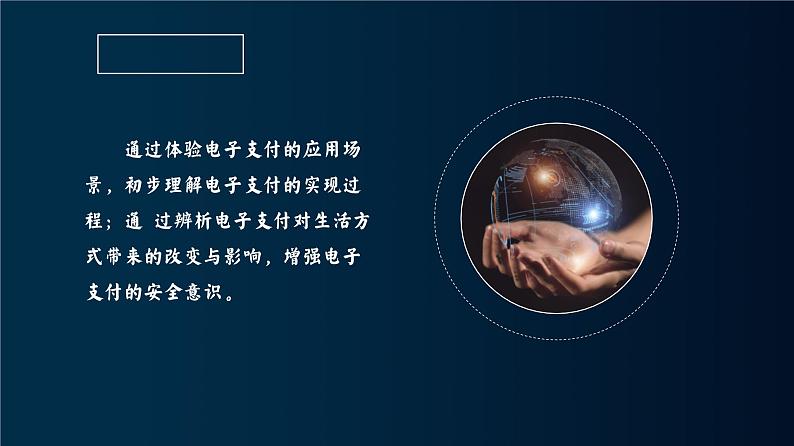 通过体验电子支付的应用场景，初步理解电子支付的实现过程；通 过辨析电子支付对生活方式带来的改变与影响，增强电子支付的安全意识。